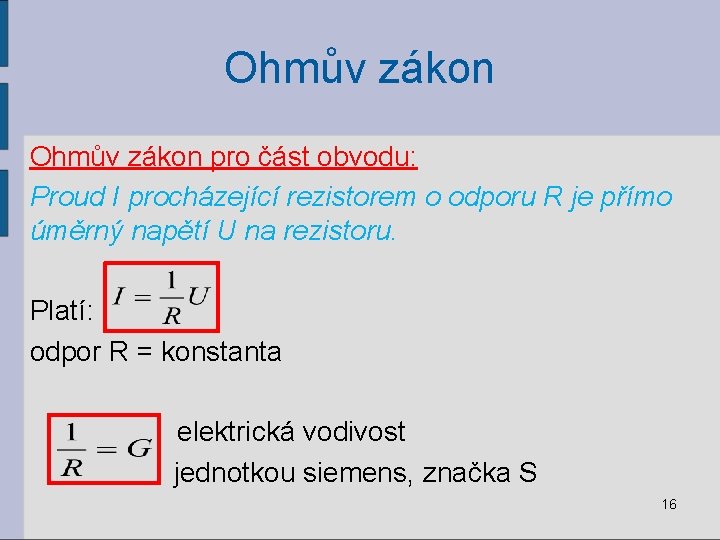 Ohmův zákon

Ohmův zákon pro část obvodu:

Proud I procházející rezistorem o odporu R je přímo úměrný napětí U na rezistoru.

Platí: $I = \frac{1}{R}U$

odpor R = konstanta

$\frac{1}{R} = G$ elektrická vodivost

jednotkou siemens, značka S

16